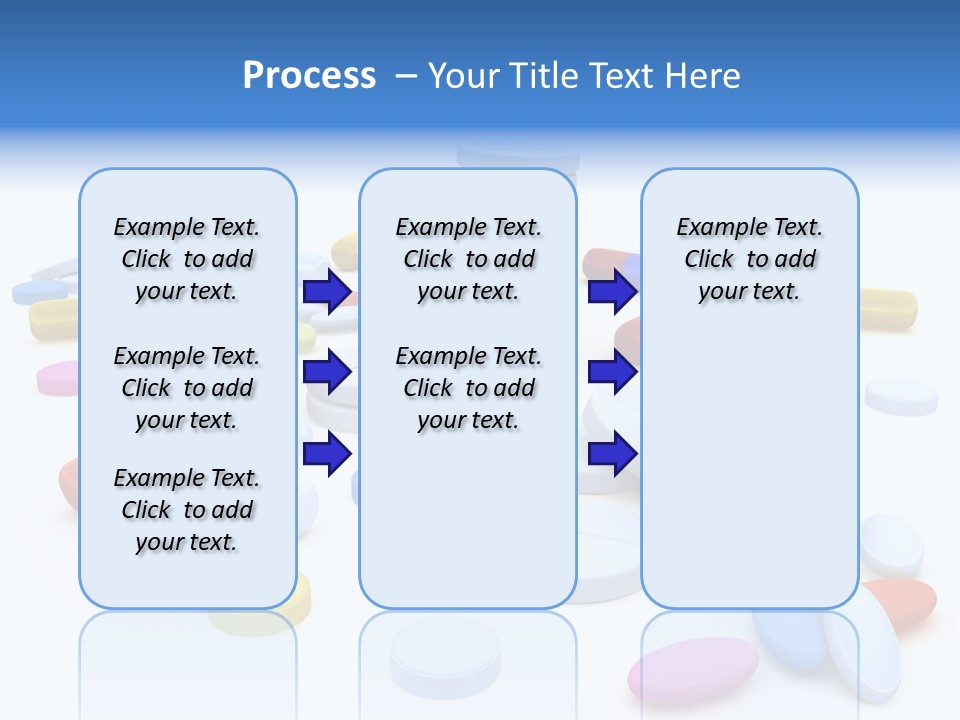 Process – Your Title Text Here

Example Text. Click to add your text.

Example Text. Click to add your text.

Example Text. Click to add your text.

Example Text. Click to add your text.

Example Text. Click to add your text.

Example Text. Click to add your text.